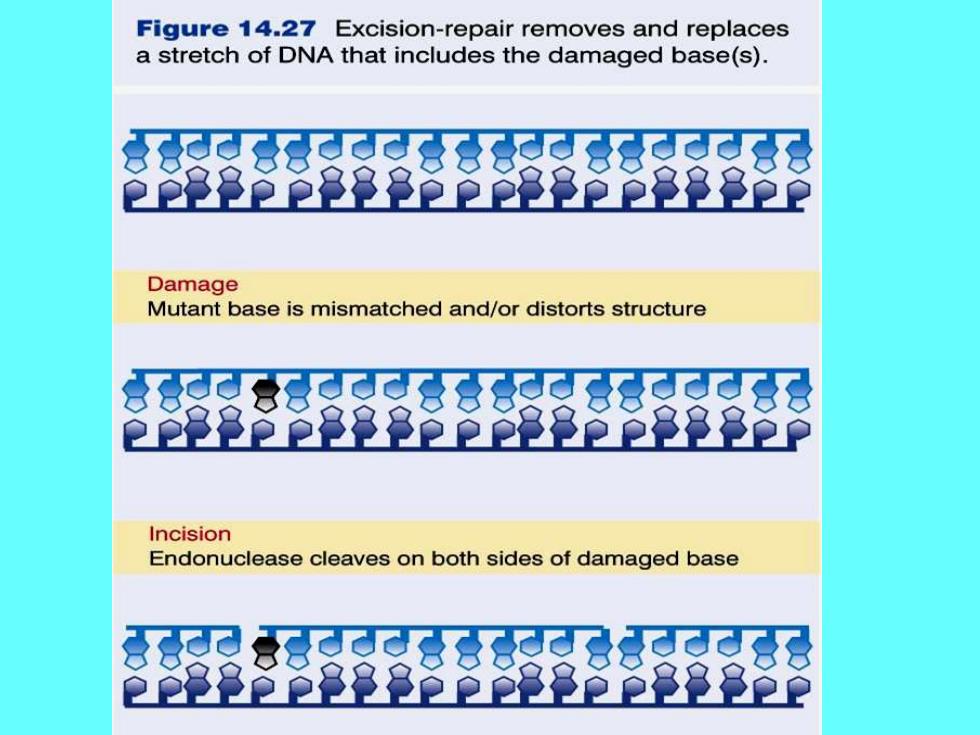 Figure 14.27 Excision-repair removes and replaces a stretch of DNA that includes the damaged base(s).

Damage
Mutant base is mismatched and/or distorts structure

Incision
Endonuclease cleaves on both sides of damaged base